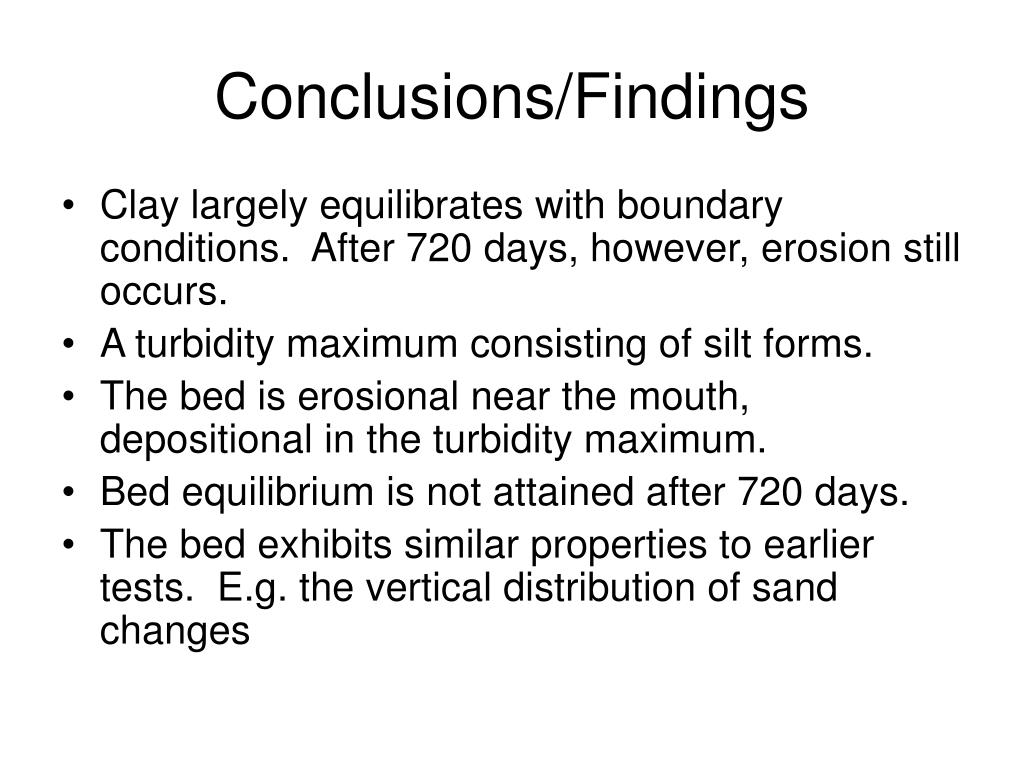 Conclusions/Findings

• Clay largely equilibrates with boundary conditions. After 720 days, however, erosion still occurs.
• A turbidity maximum consisting of silt forms.
• The bed is erosional near the mouth, depositional in the turbidity maximum.
• Bed equilibrium is not attained after 720 days.
• The bed exhibits similar properties to earlier tests. E.g. the vertical distribution of sand changes